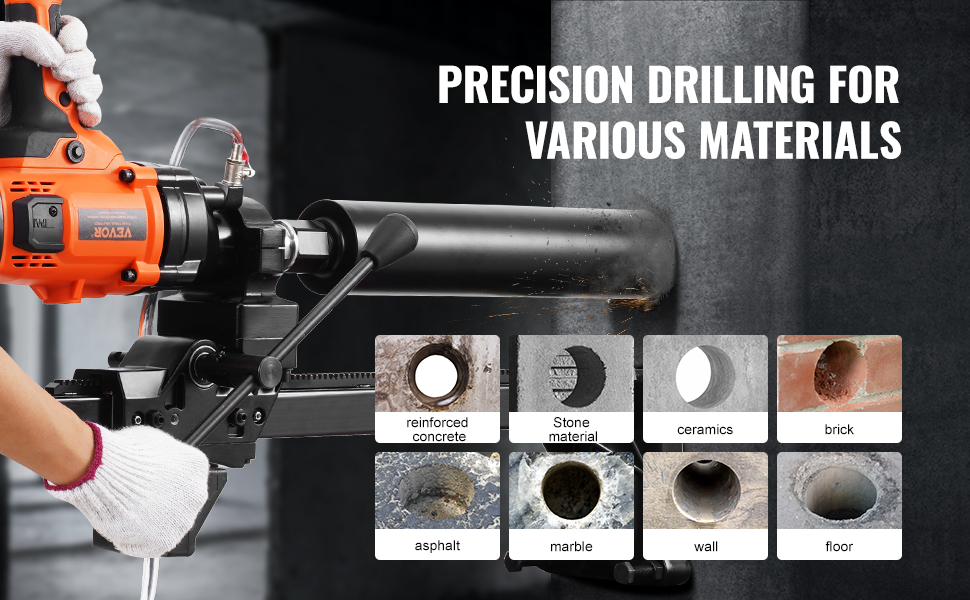 PRECISION DRILLING FOR VARIOUS MATERIALS

VEVOR

reinforced concrete

Stone material

ceramics

brick

asphalt

marble

wall

floor